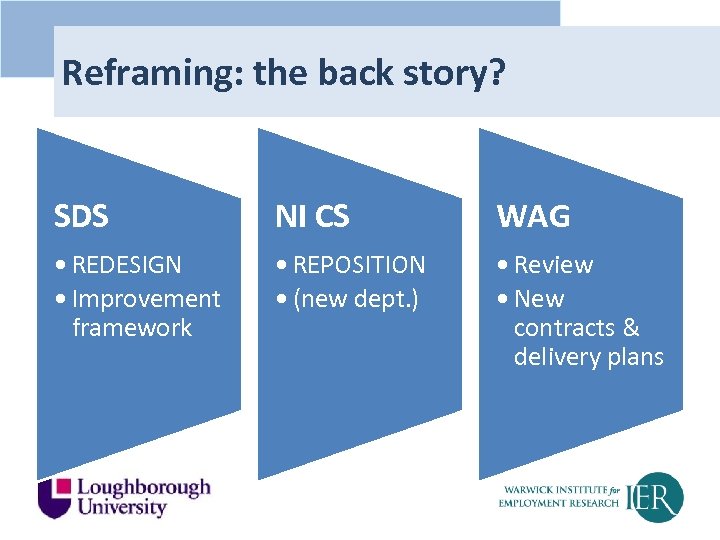 Reframing: the back story?

SDS

• REDESIGN
• Improvement framework

NI CS

• REPOSITION
• (new dept.)

WAG

• Review
• New contracts & delivery plans

Loughborough University

WARWICK INSTITUTE for EMPLOYMENT RESEARCH IER